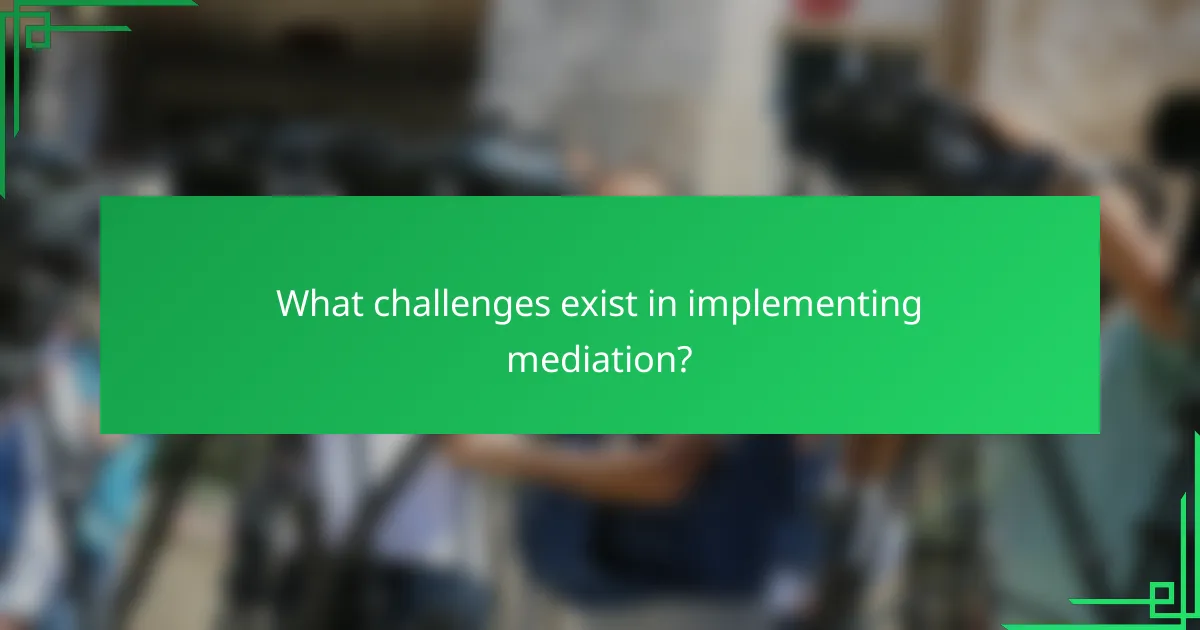 What challenges exist in implementing mediation?